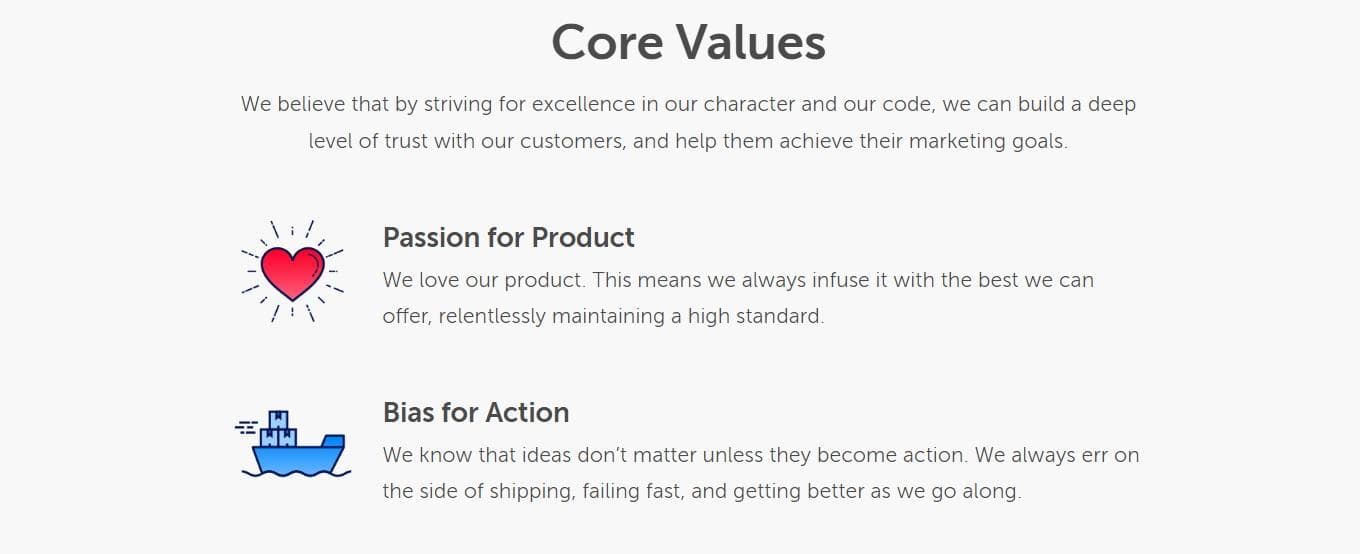 Core Values

We believe that by striving for excellence in our character and our code, we can build a deep level of trust with our customers, and help them achieve their marketing goals.

Passion for Product

We love our product. This means we always infuse it with the best we can offer, relentlessly maintaining a high standard.

Bias for Action

We know that ideas don't matter unless they become action. We always err on the side of shipping, failing fast, and getting better as we go along.